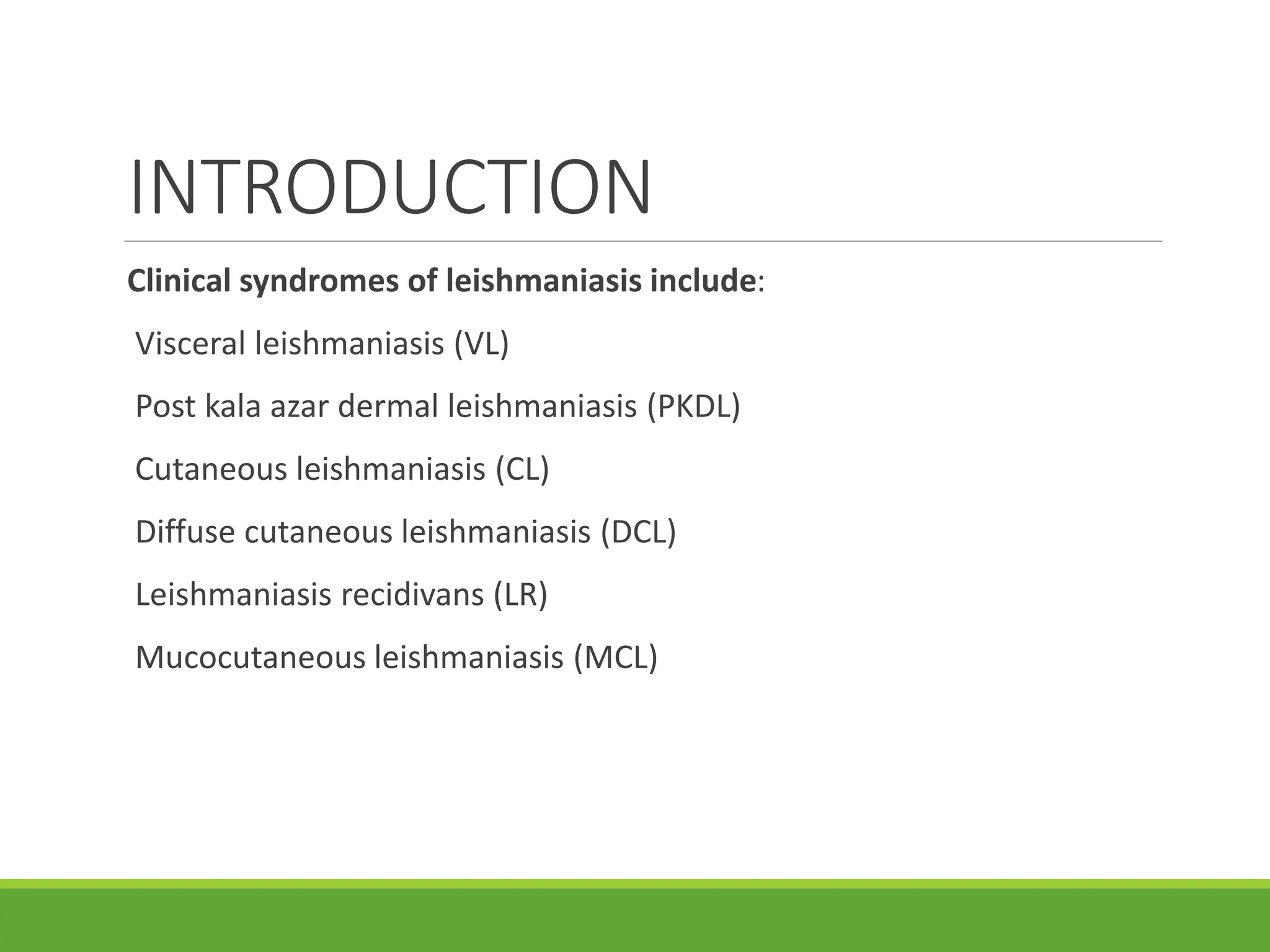 INTRODUCTION

Clinical syndromes of leishmaniasis include:

Visceral leishmaniasis (VL)

Post kala azar dermal leishmaniasis (PKDL)

Cutaneous leishmaniasis (CL)

Diffuse cutaneous leishmaniasis (DCL)

Leishmaniasis recidivans (LR)

Mucocutaneous leishmaniasis (MCL)